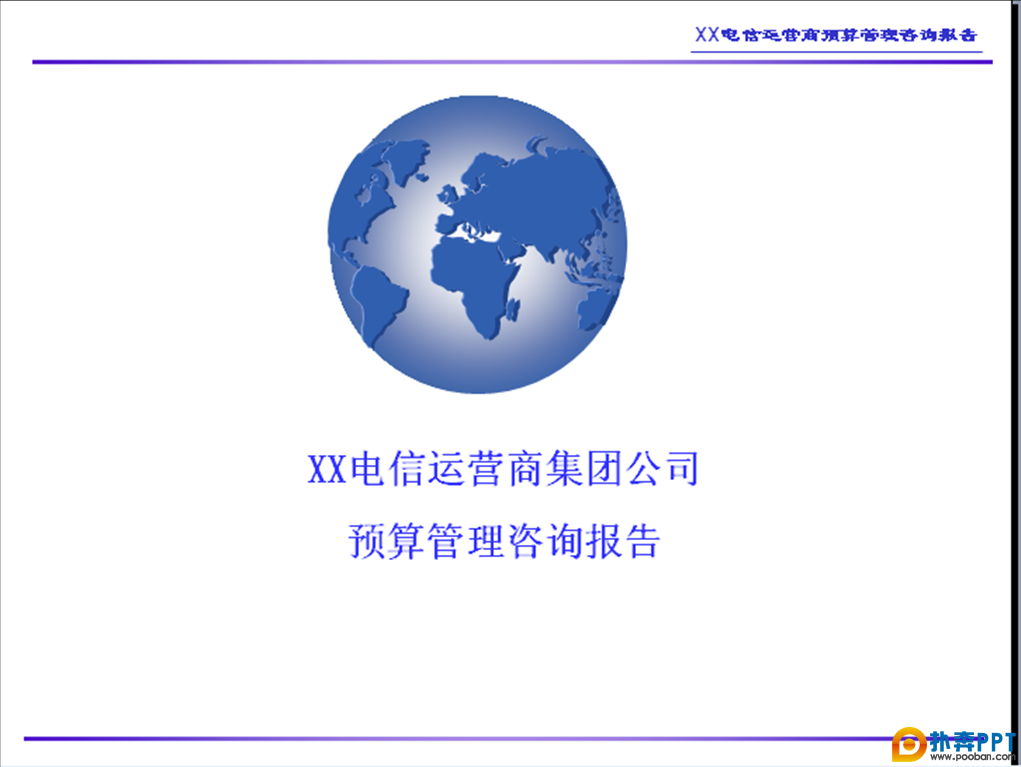 XX电信运营商预算管理咨询报告

XX电信运营商集团公司

预算管理咨询报告

扑奔PPT
www.pooban.com